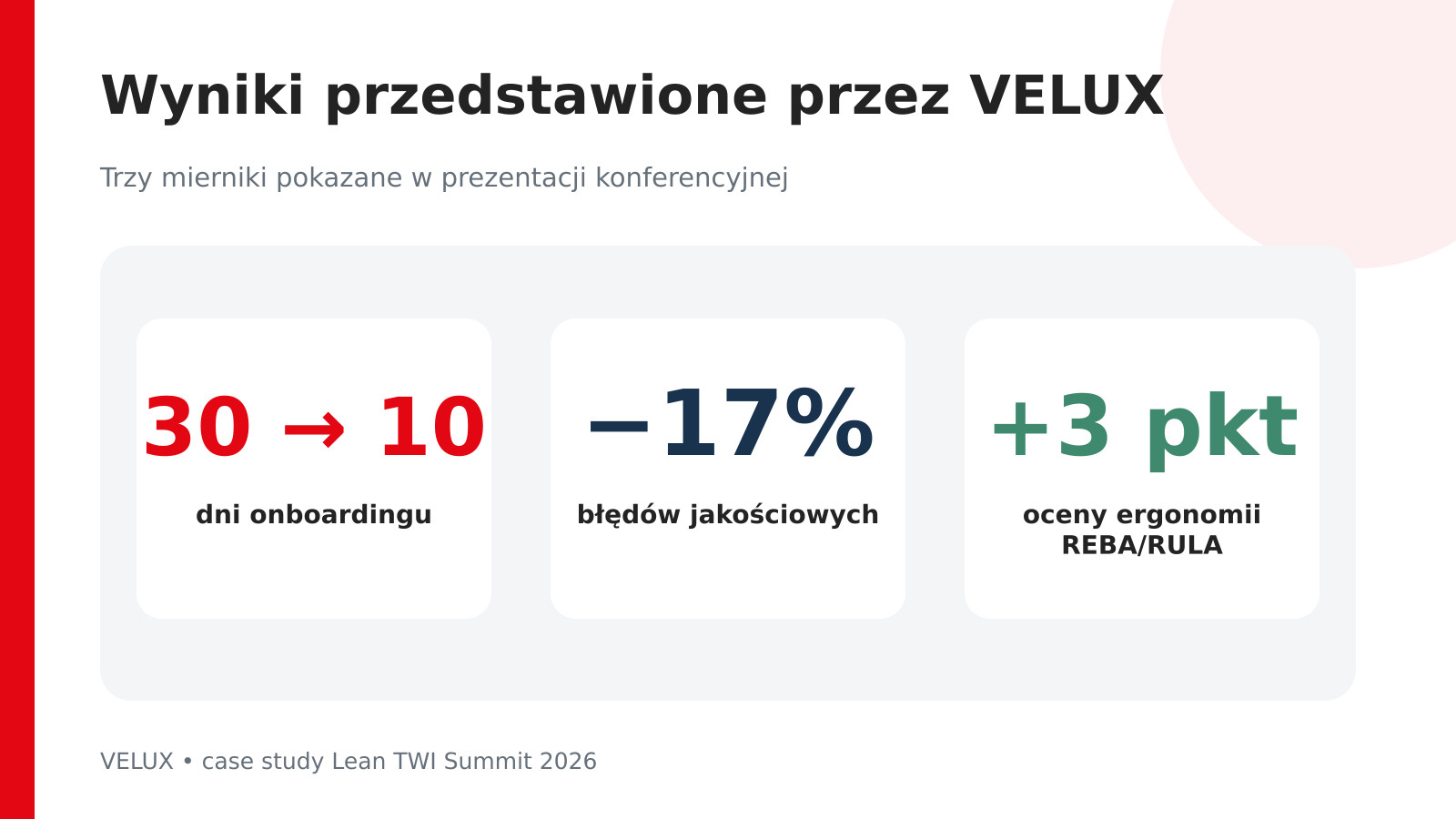 Wyniki przedstawione przez VELUX

Trzy mierniki pokazane w prezentacji konferencyjnej

30 → 10

dni onboardingu

−17%

błędów jakościowych

+3 pkt

oceny ergonomii REBA/RULA

VELUX • case study Lean TWI Summit 2026